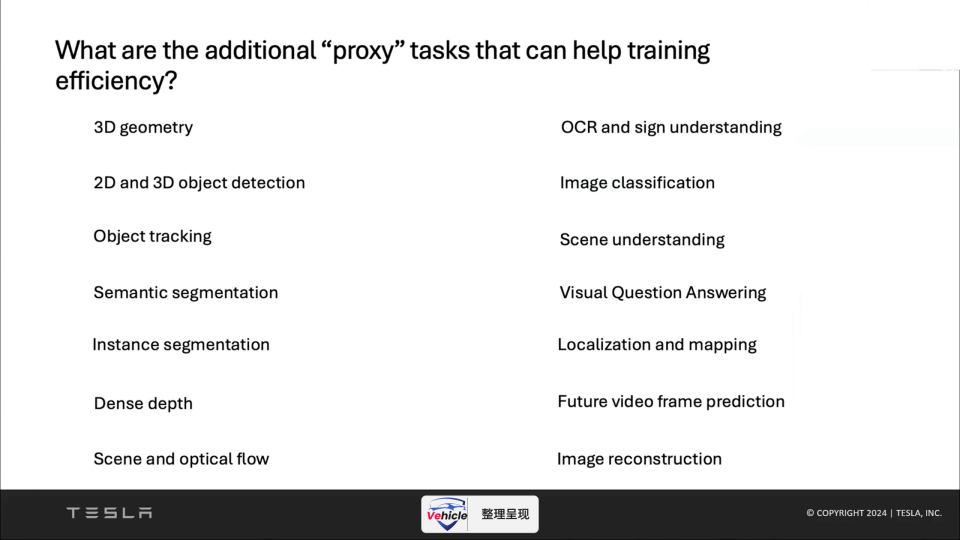 What are the additional “proxy” tasks that can help training efficiency?

3D geometry

2D and 3D object detection

Object tracking

Semantic segmentation

Instance segmentation

Dense depth

Scene and optical flow

OCR and sign understanding

Image classification

Scene understanding

Visual Question Answering

Localization and mapping

Future video frame prediction

Image reconstruction

TESLA

Vehicle 整理呈现

© COPYRIGHT 2024 | TESLA, INC.